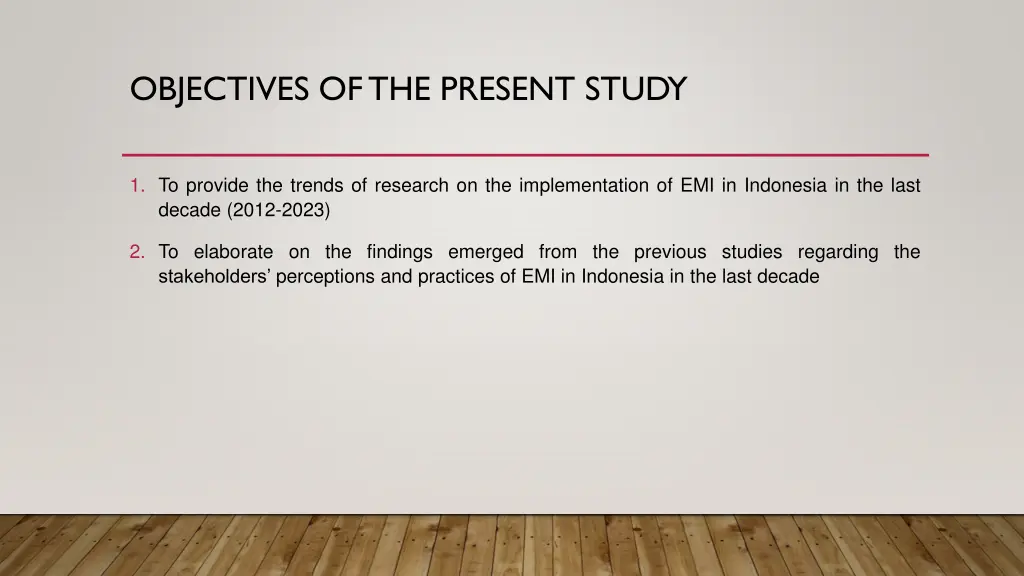 OBJECTIVES OF THE PRESENT STUDY

1. To provide the trends of research on the implementation of EMI in Indonesia in the last decade (2012-2023)

2. To elaborate on the findings emerged from the previous studies regarding the stakeholders' perceptions and practices of EMI in Indonesia in the last decade